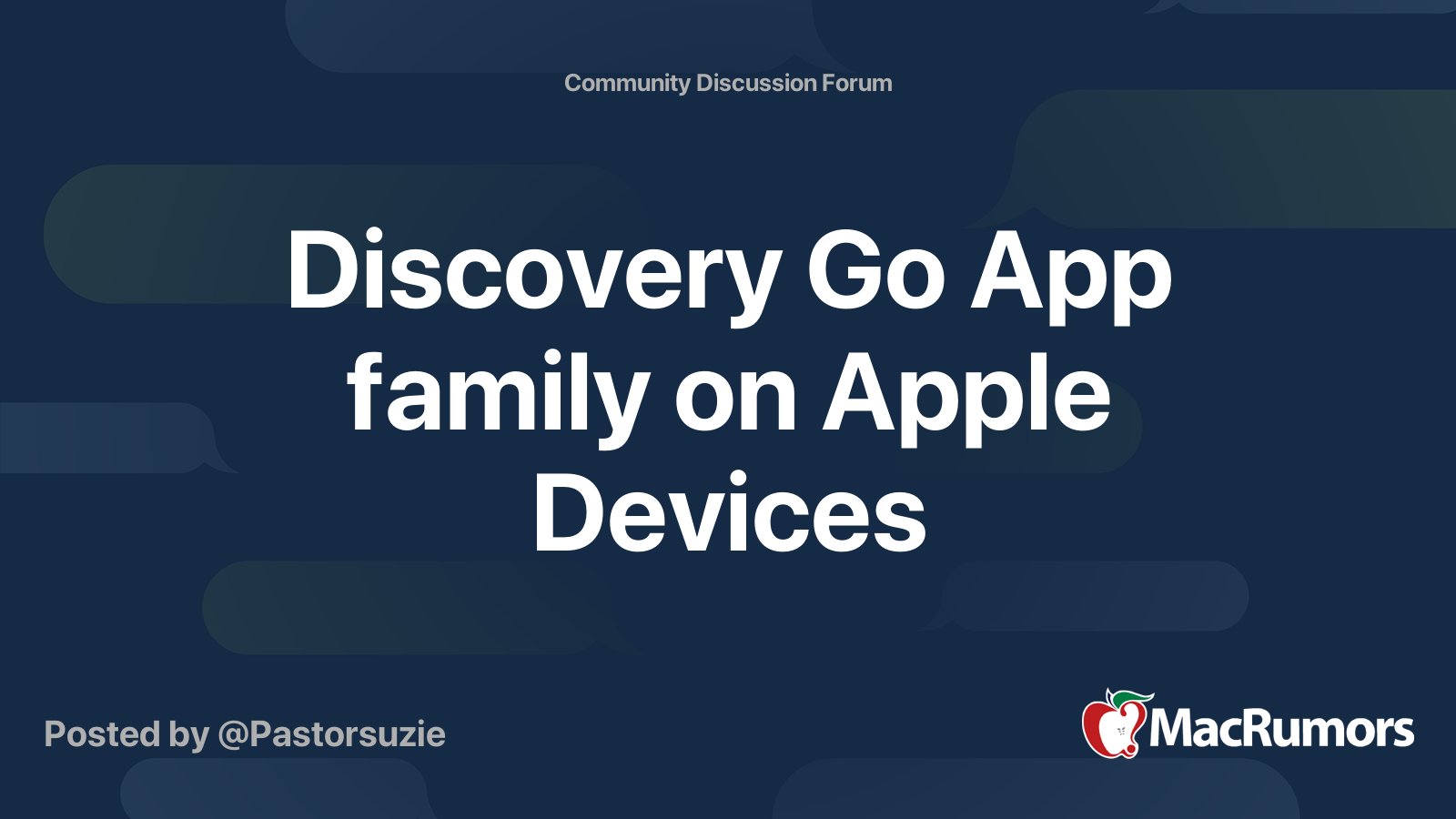 Community Discussion Forum

Discovery Go App family on Apple Devices

Posted by @Pastorsuzie

MacRumors